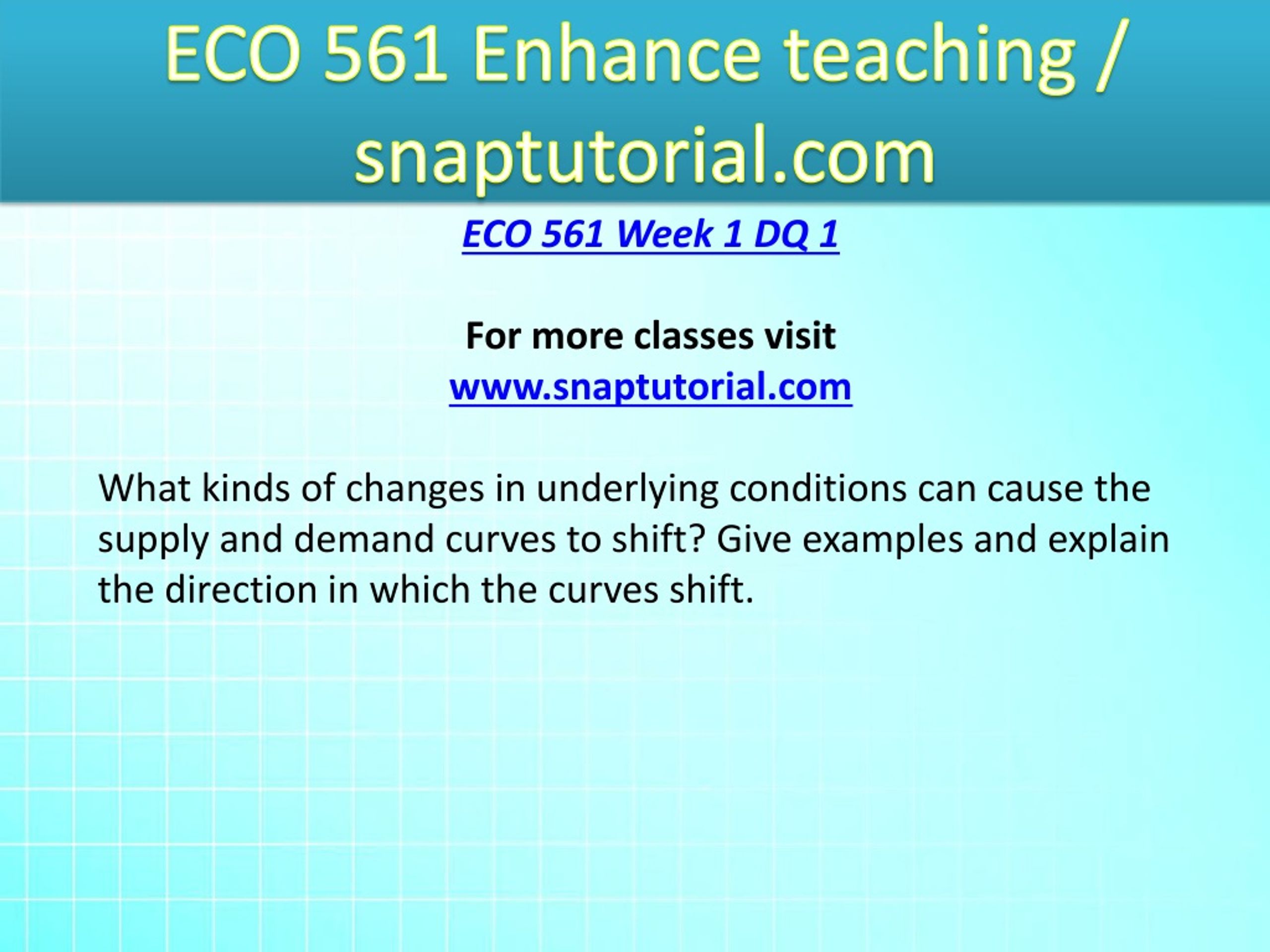 ECO 561 Enhance teaching / snaptutorial.com

ECO 561 Week 1 DQ 1

For more classes visit
www.snaptutorial.com

What kinds of changes in underlying conditions can cause the supply and demand curves to shift? Give examples and explain the direction in which the curves shift.